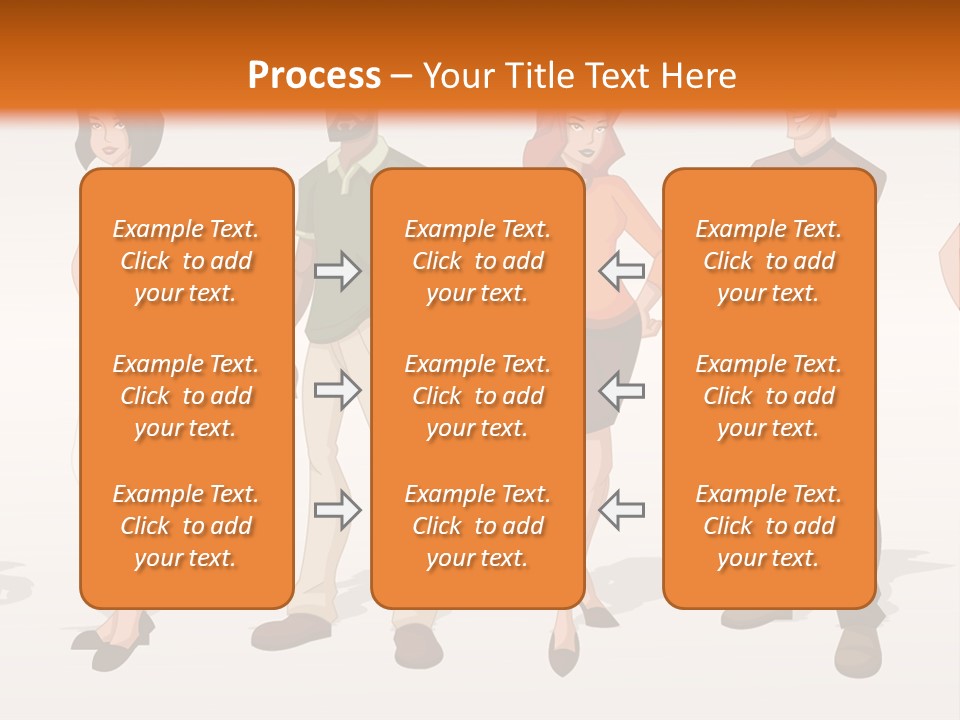 Process – Your Title Text Here

Example Text. Click to add your text.

Example Text. Click to add your text.

Example Text. Click to add your text.

Example Text. Click to add your text.

Example Text. Click to add your text.

Example Text. Click to add your text.

Example Text. Click to add your text.

Example Text. Click to add your text.

Example Text. Click to add your text.